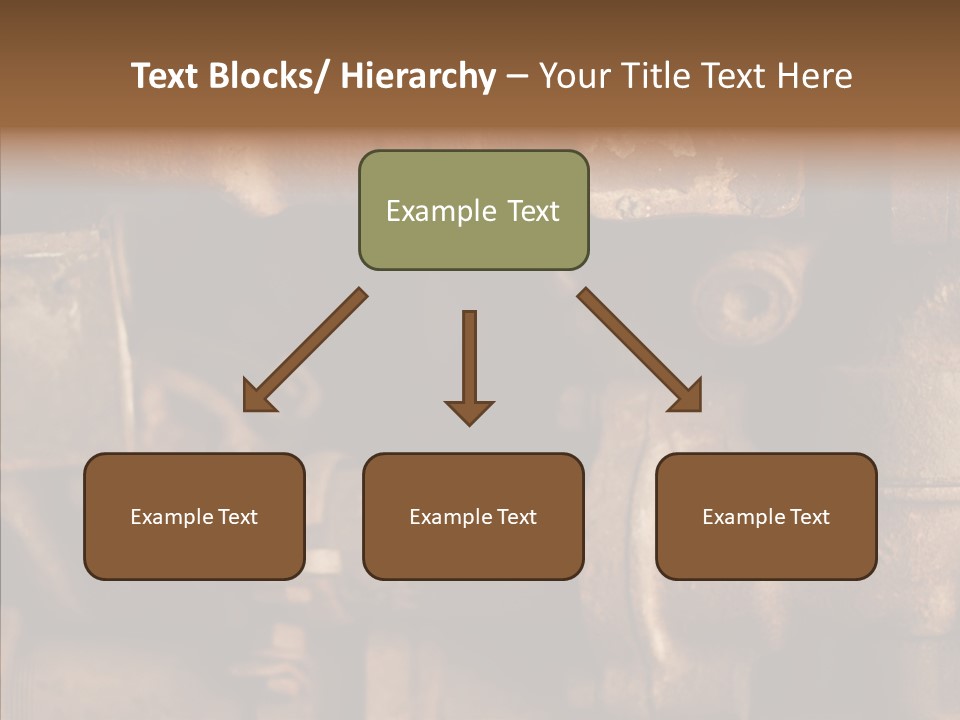 Text Blocks/ Hierarchy – Your Title Text Here

Example Text

Example Text

Example Text

Example Text